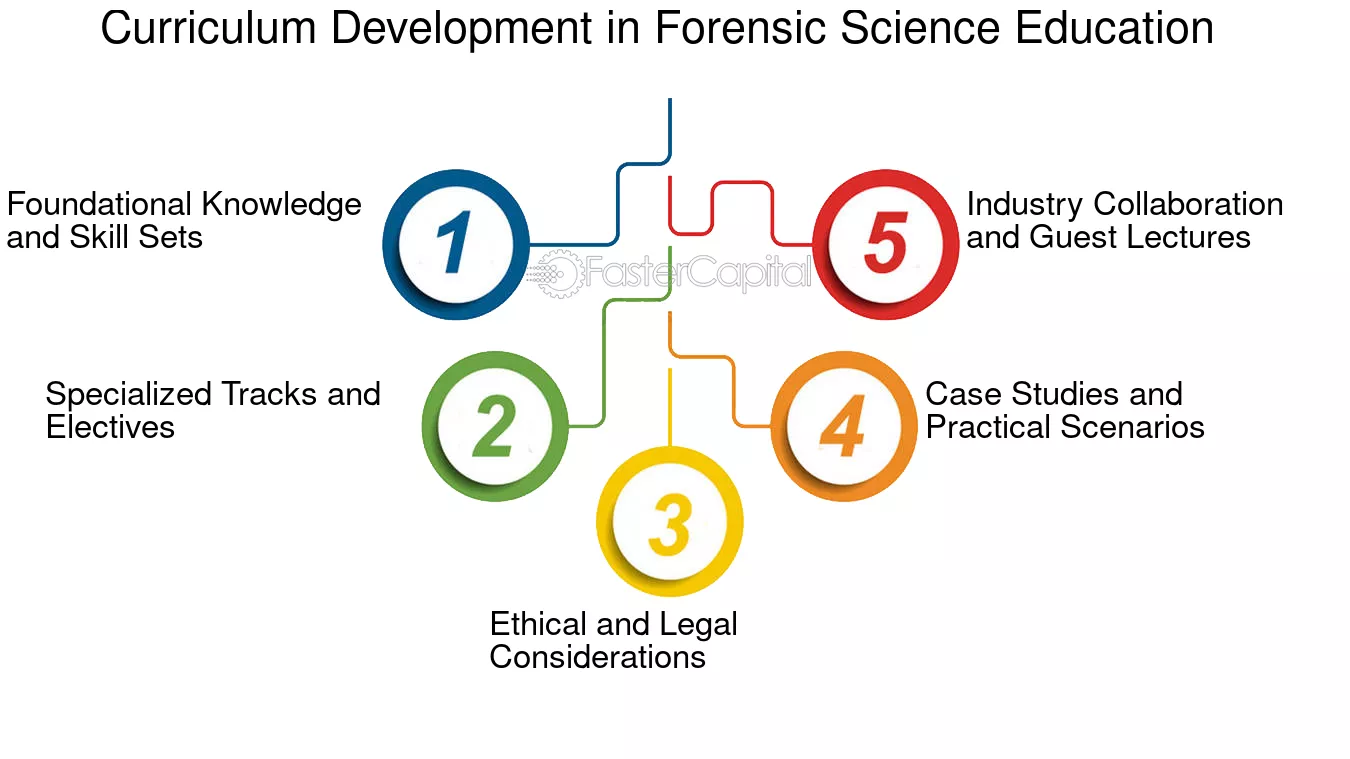 Curriculum Development in Forensic Science Education

Foundational Knowledge and Skill Sets

1

FasterCapital

5

Industry Collaboration and Guest Lectures

Specialized Tracks and Electives

2

4

Case Studies and Practical Scenarios

3

Ethical and Legal Considerations